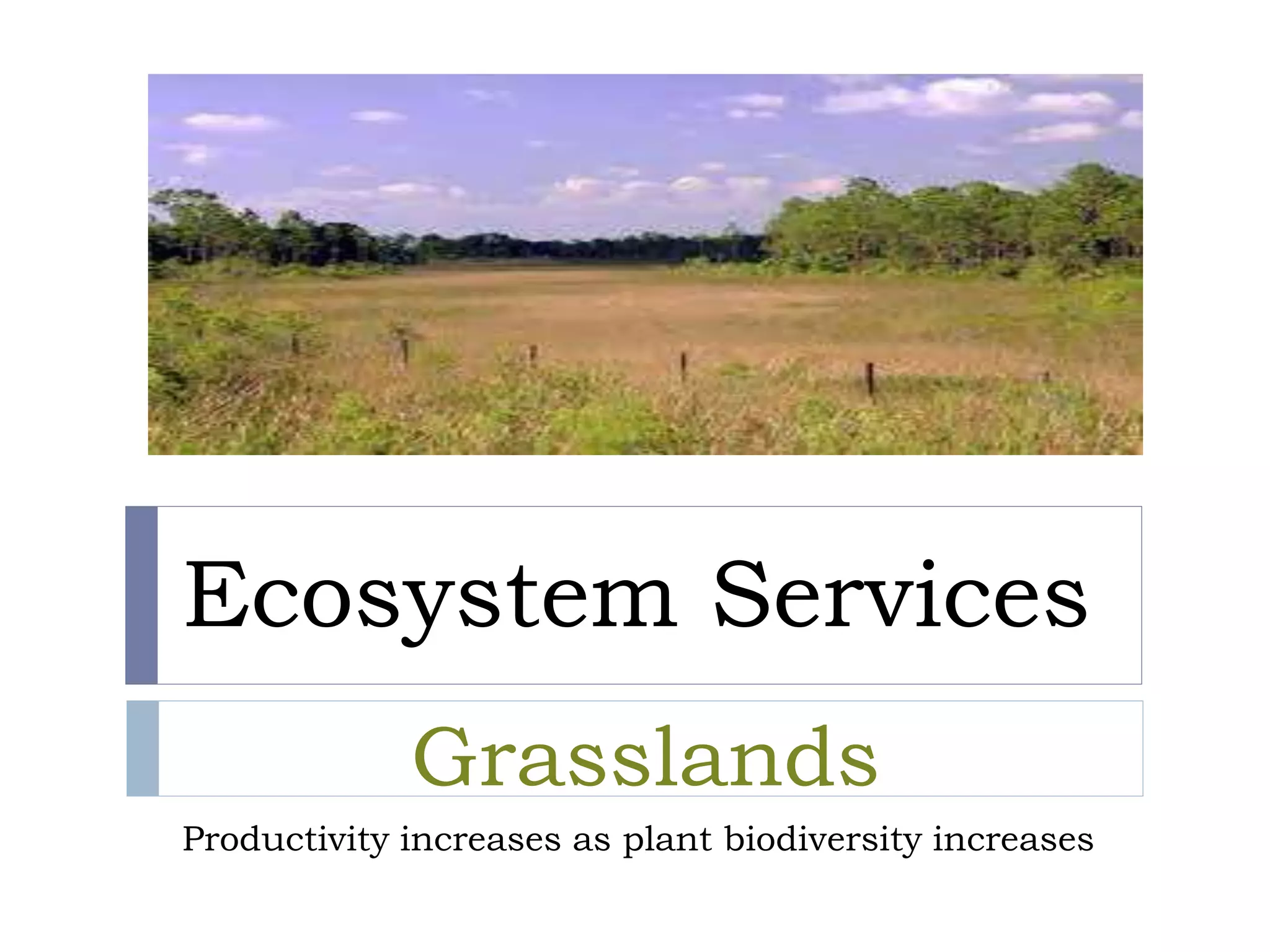 Ecosystem Services

Grasslands

Productivity increases as plant biodiversity increases